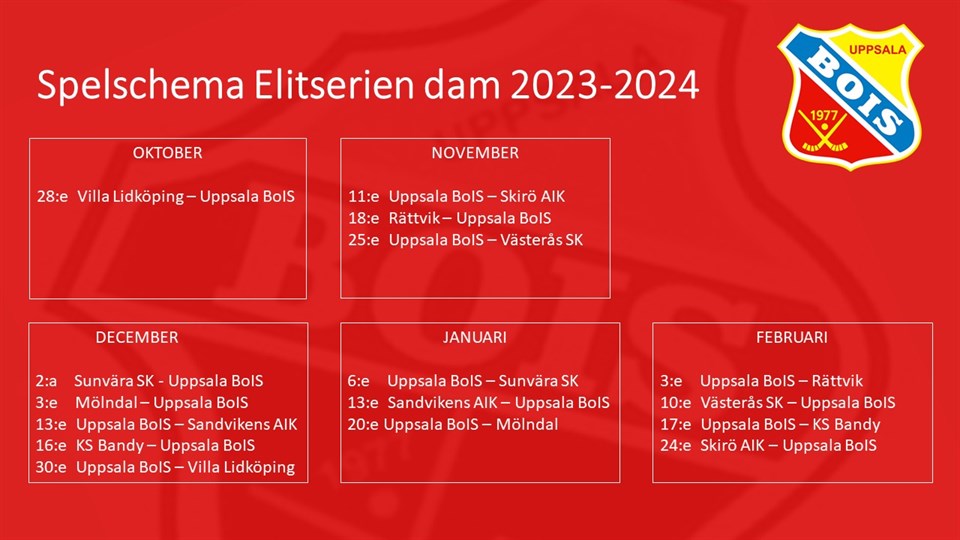 Spelschema Elitserien dam 2023-2024

UPPSALA
BOIS
1977

OKTOBER

28:e Villa Lidköping – Uppsala BoIS

NOVEMBER

11:e Uppsala BoIS – Skirö AIK
18:e Rättvik – Uppsala BoIS
25:e Uppsala BoIS – Västerås SK

DECEMBER

2:a Sunvära SK - Uppsala BoIS
3:e Mölndal – Uppsala BoIS
13:e Uppsala BoIS – Sandvikens AIK
16:e KS Bandy – Uppsala BoIS
30:e Uppsala BoIS – Villa Lidköping

JANUARI

6:e Uppsala BoIS – Sunvära SK
13:e Sandvikens AIK – Uppsala BoIS
20:e Uppsala BoIS – Mölndal

FEBRUARI

3:e Uppsala BoIS – Rättvik
10:e Västerås SK – Uppsala BoIS
17:e Uppsala BoIS – KS Bandy
24:e Skirö AIK – Uppsala BoIS